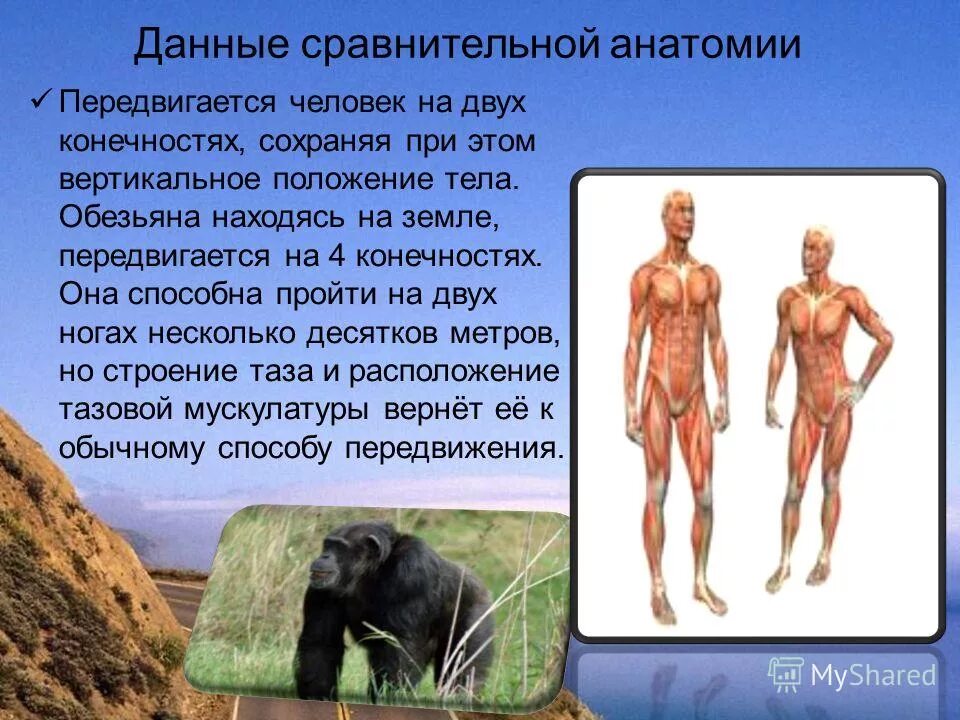 Данные сравнительной анатомии

✓ Передвигается человек на двух конечностях, сохраняя при этом вертикальное положение тела. Обезьяна находясь на земле, передвигается на 4 конечностях. Она способна пройти на двух ногах несколько десятков метров, но строение таза и расположение тазовой мускулатуры вернёт её к обычному способу передвижения.

MyShared